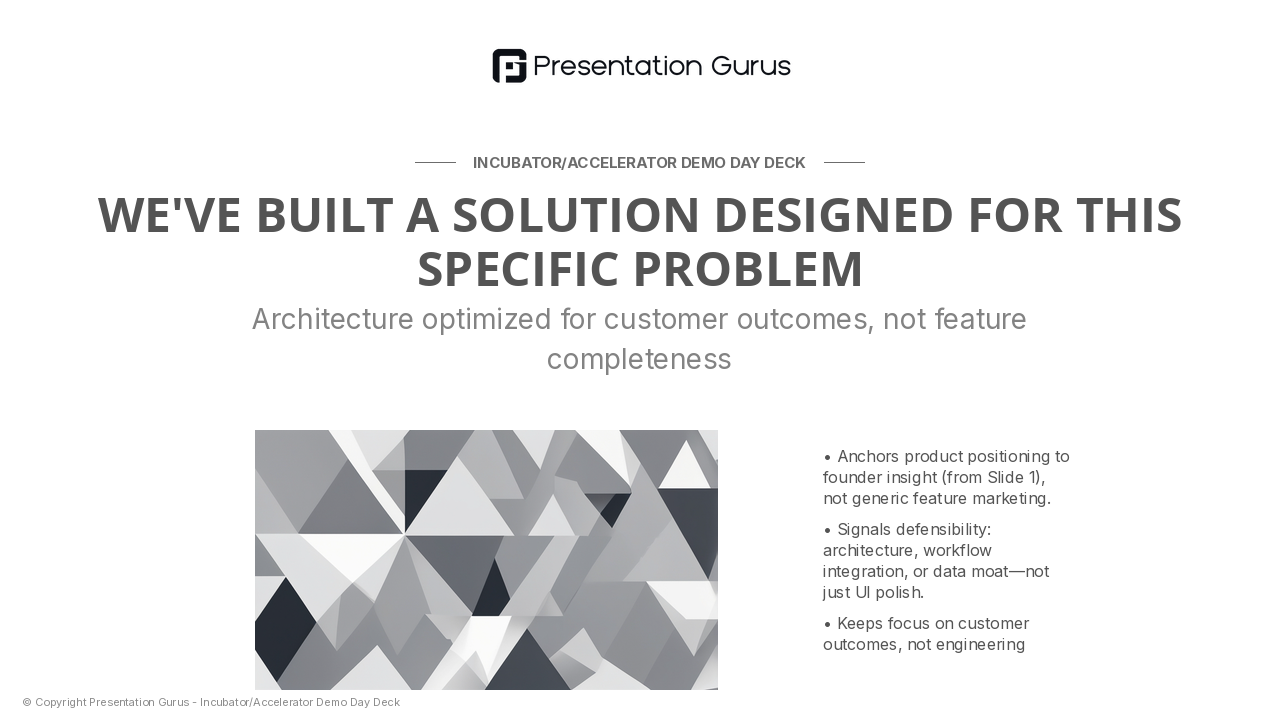 Presentation Gurus

INCUBATOR/ACCELERATOR DEMO DAY DECK

WE'VE BUILT A SOLUTION DESIGNED FOR THIS SPECIFIC PROBLEM

Architecture optimized for customer outcomes, not feature completeness

• Anchors product positioning to founder insight (from Slide 1), not generic feature marketing.

• Signals defensibility: architecture, workflow integration, or data moat—not just UI polish.

• Keeps focus on customer outcomes, not engineering

© Copyright Presentation Gurus - Incubator/Accelerator Demo Day Deck